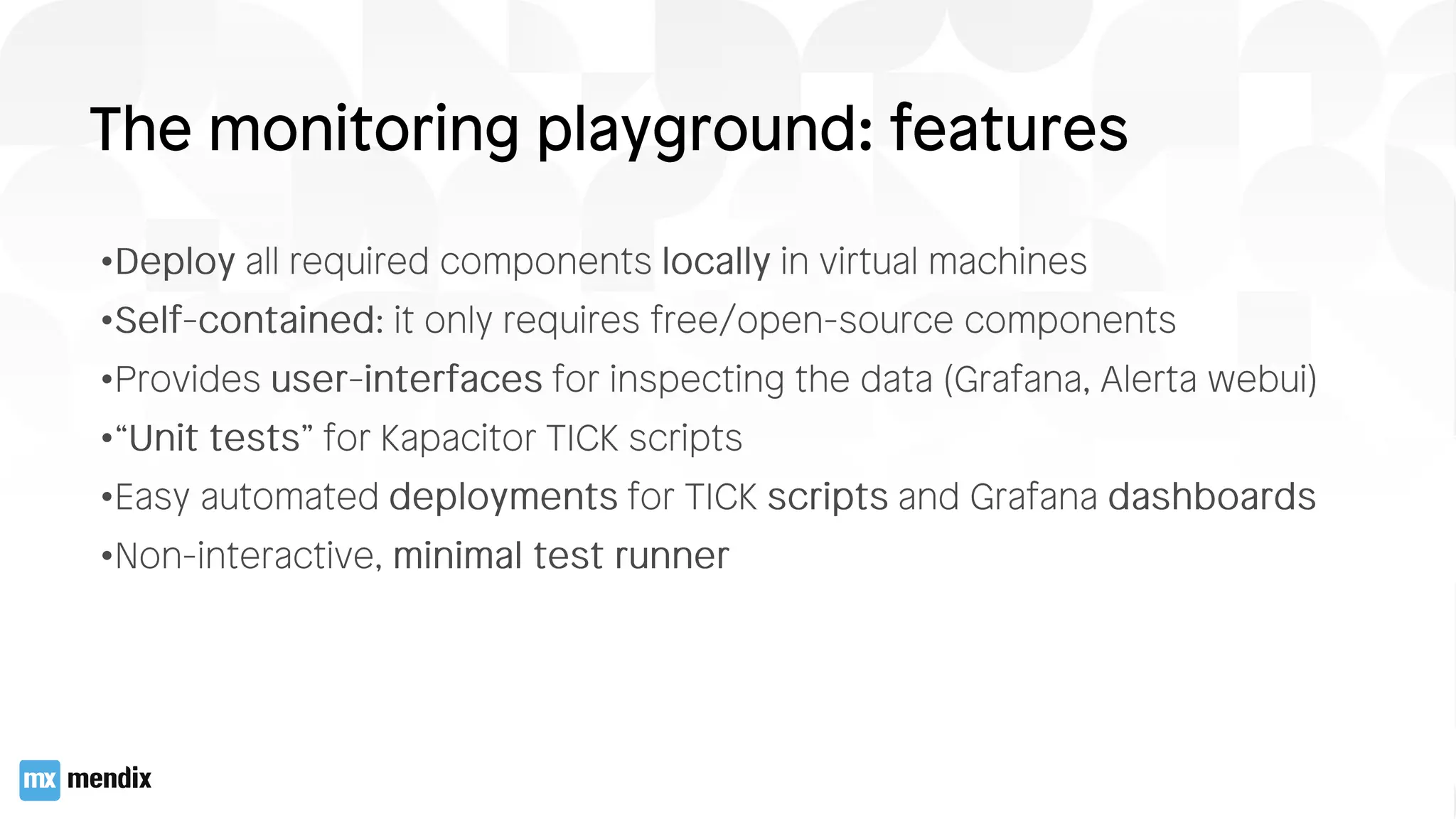 The monitoring playground: features

•Deploy all required components locally in virtual machines

•Self-contained: it only requires free/open-source components

•Provides user-interfaces for inspecting the data (Grafana, Alerta webui)

•“Unit tests” for Kapacitor TICK scripts

•Easy automated deployments for TICK scripts and Grafana dashboards

•Non-interactive, minimal test runner

mx mendix